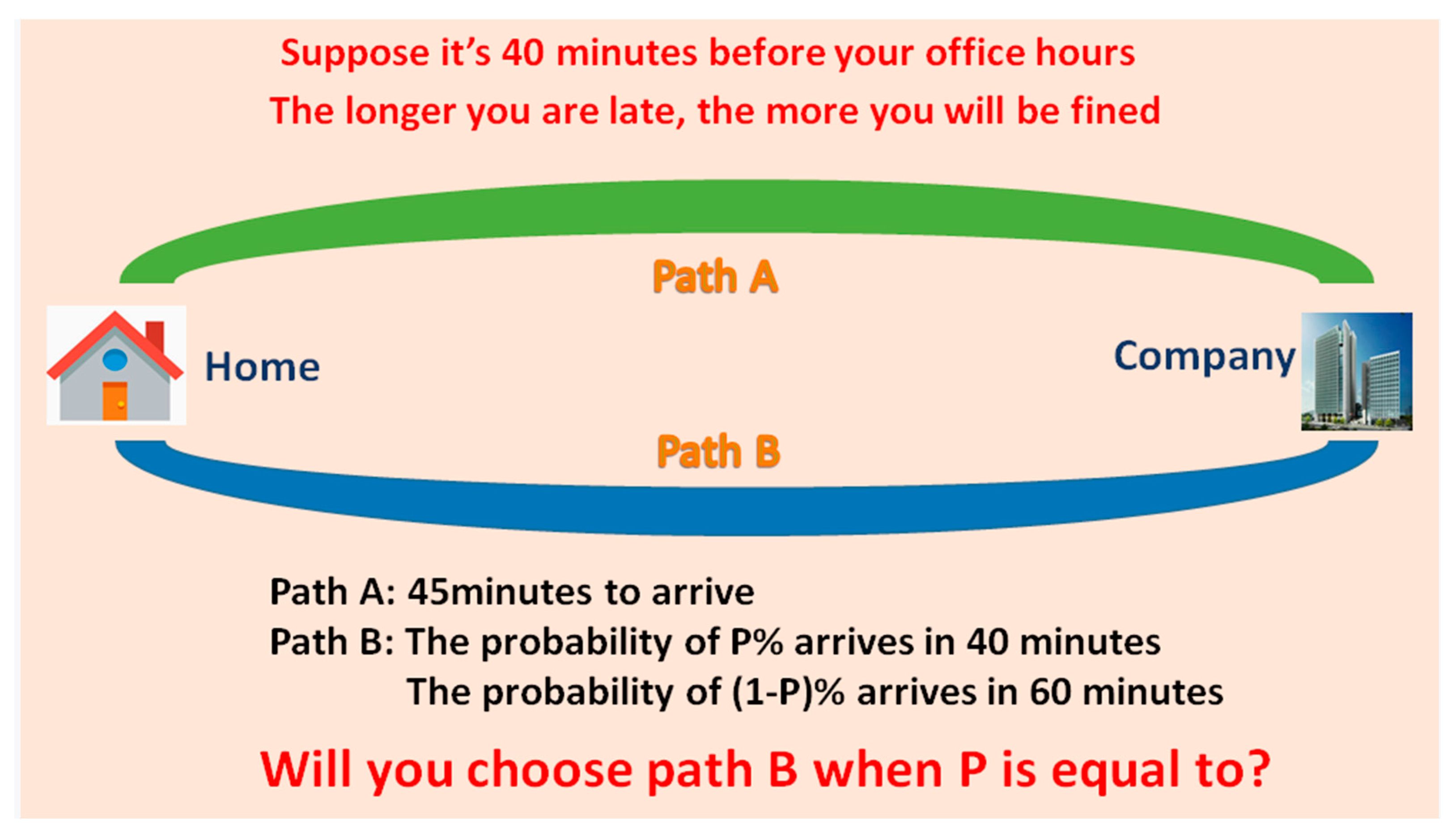 Suppose it's 40 minutes before your office hours
The longer you are late, the more you will be fined

Path A

Home

Company

Path B

Path A: 45minutes to arrive
Path B: The probability of P% arrives in 40 minutes
The probability of (1-P)% arrives in 60 minutes

Will you choose path B when P is equal to?